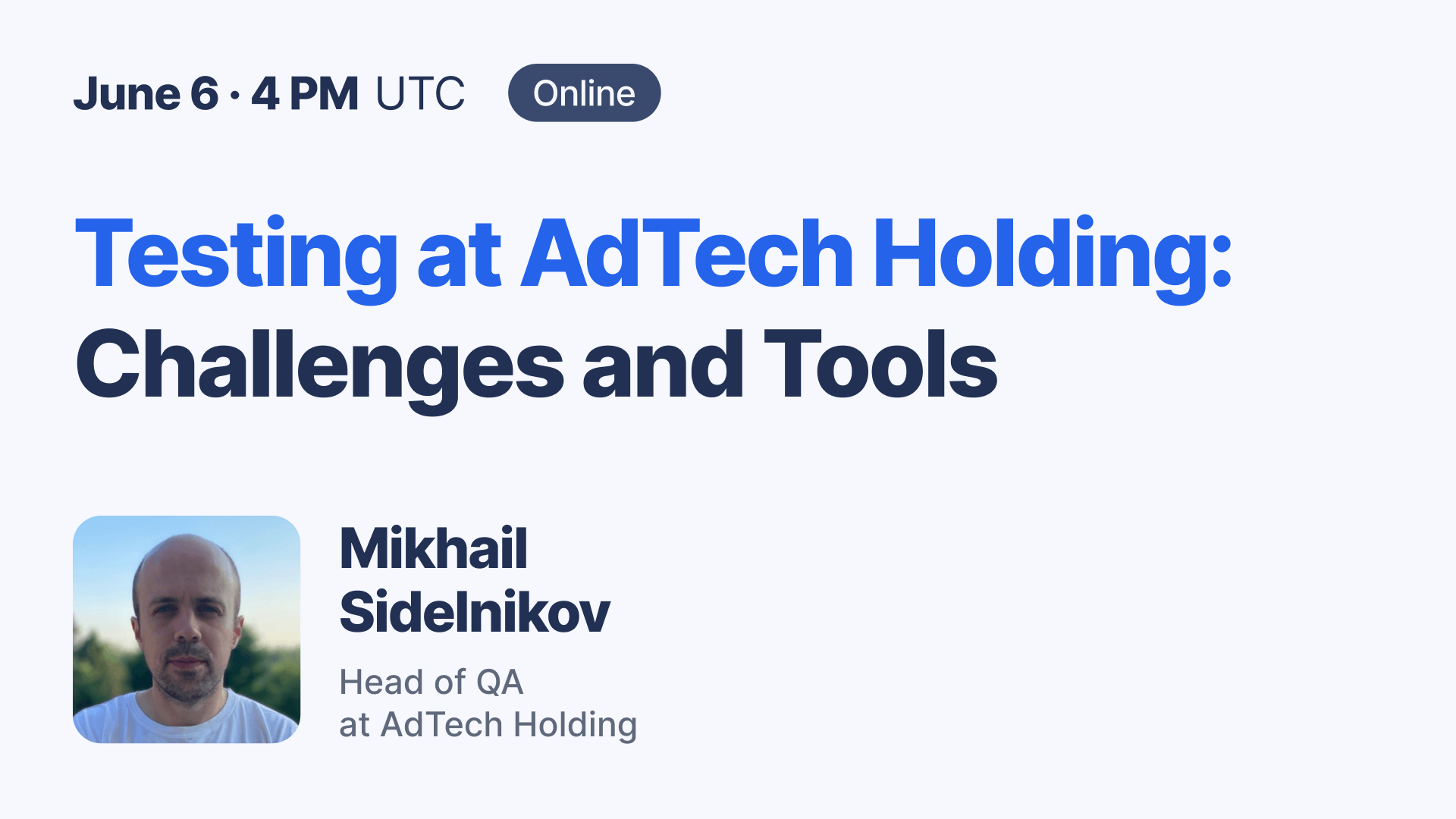 June 6 · 4 PM UTC Online

Testing at AdTech Holding: Challenges and Tools

Mikhail Sidelnikov

Head of QA at AdTech Holding